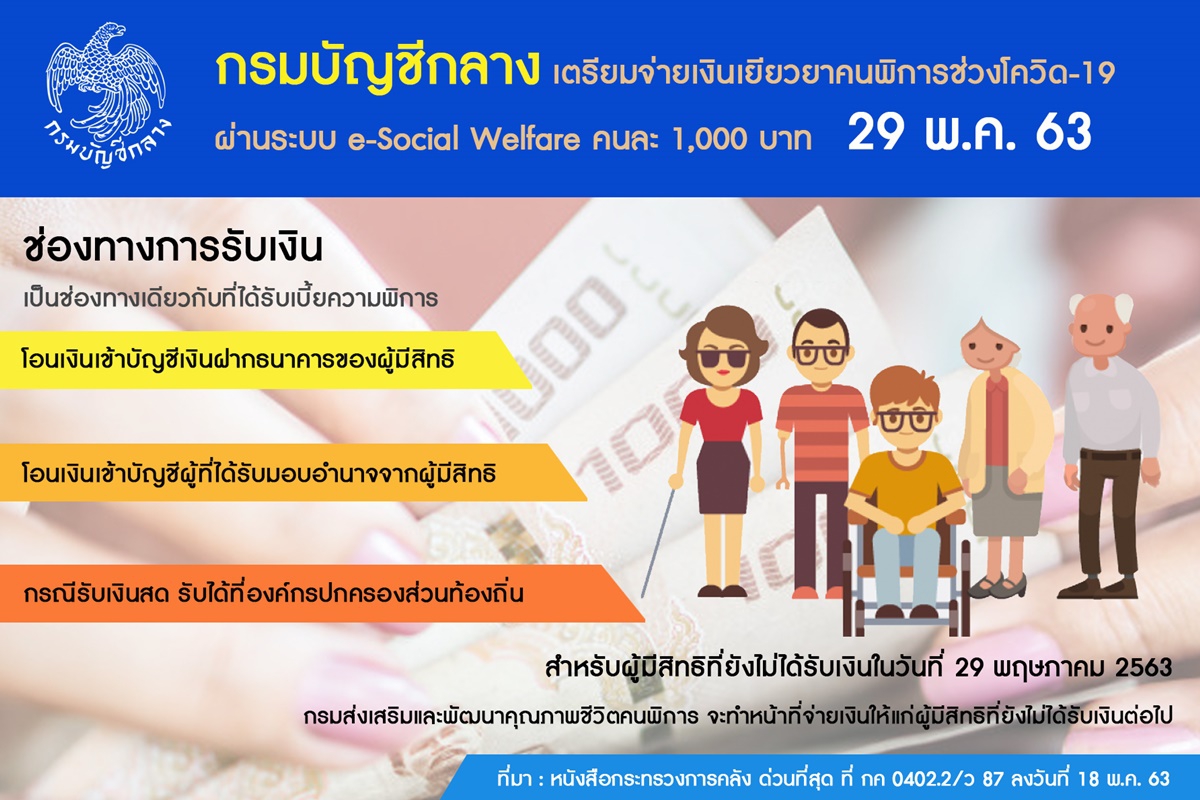 กรมบัญชีกลาง

กรมบัญชีกลาง เตรียมจ่ายเงินเยียวยาคนพิการช่วงโควิด-19

ผ่านระบบ e-Social Welfare คนละ 1,000 บาท 29 พ.ค. 63

ช่องทางการรับเงิน

เป็นช่องทางเดียวกับที่ได้รับเบี้ยความพิการ

โอนเงินเข้าบัญชีเงินฝากธนาคารของผู้มีสิทธิ

โอนเงินเข้าบัญชีผู้ที่ได้รับมอบอำนาจจากผู้มีสิทธิ

กรณีรับเงินสด รับได้ที่องค์กรปกครองส่วนท้องถิ่น

สำหรับผู้มีสิทธิที่ยังไม่ได้รับเงินในวันที่ 29 พฤษภาคม 2563

กรมส่งเสริมและพัฒนาคุณภาพชีวิตคนพิการ จะทำหน้าที่จ่ายเงินให้แก่ผู้มีสิทธิที่ยังไม่ได้รับเงินต่อไป

ที่มา : หนังสือกระทรวงการคลัง ด่วนที่สุด ที่ กค 0402.2/ว 87 ลงวันที่ 18 พ.ค. 63